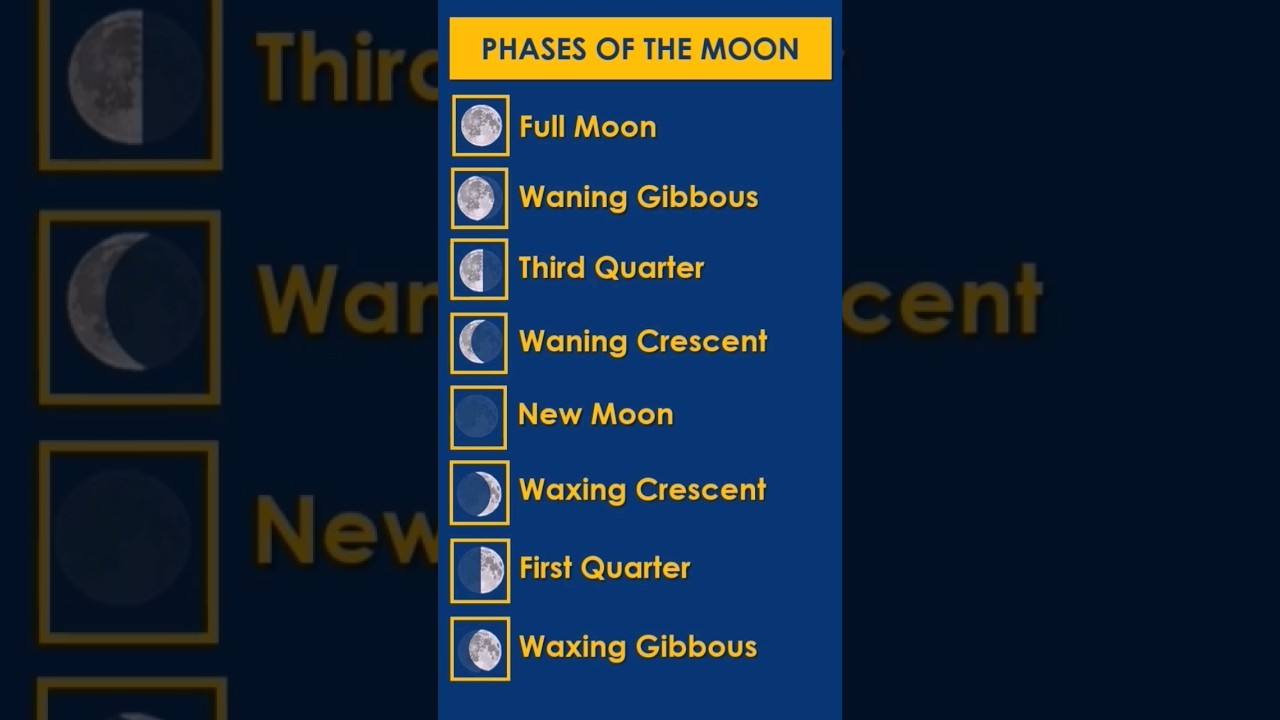 PHASES OF THE MOON

Full Moon

Waning Gibbous

Third Quarter

Waning Crescent

New Moon

Waxing Crescent

First Quarter

Waxing Gibbous